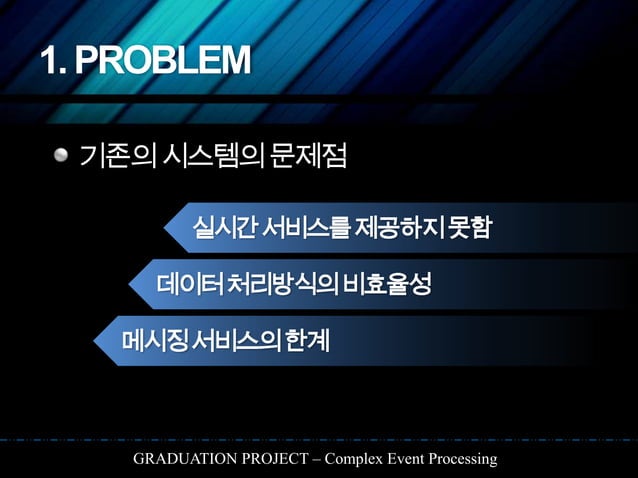 1. PROBLEM

기존의 시스템의 문제점

실시간 서비스를 제공하지 못함

데이터 처리방식의 비효율성

메시징 서비스의 한계

GRADUATION PROJECT – Complex Event Processing